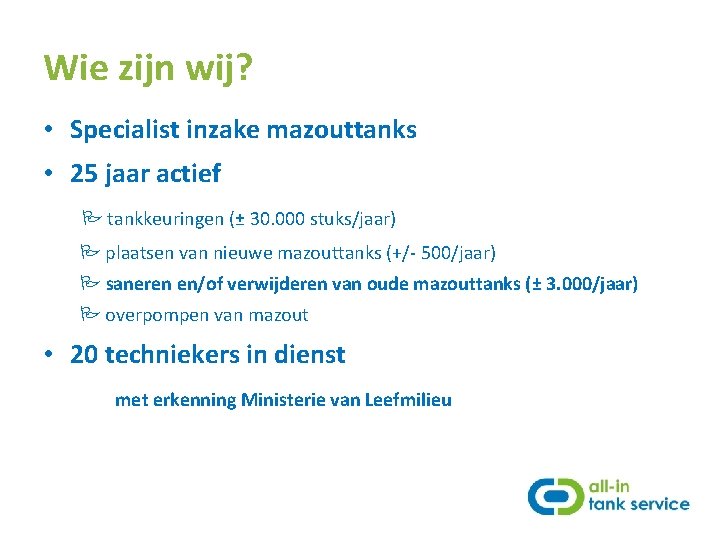 Wie zijn wij?

• Specialist inzake mazouttanks

• 25 jaar actief

tankkeuringen (± 30.000 stuks/jaar)

plaatsen van nieuwe mazouttanks (+/- 500/jaar)

saneren en/of verwijderen van oude mazouttanks (± 3.000/jaar)

overpompen van mazout

• 20 techniekers in dienst

met erkenning Ministerie van Leefmilieu

all-in
tank service